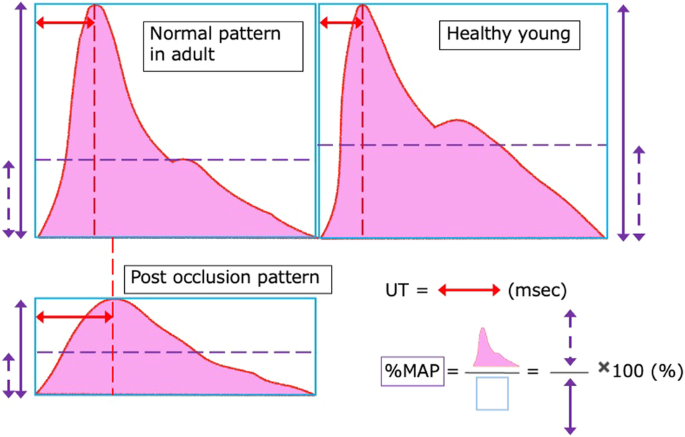 Normal pattern in adult

Healthy young

Post occlusion pattern

UT = (msec)

%MAP = = ×100 (%)